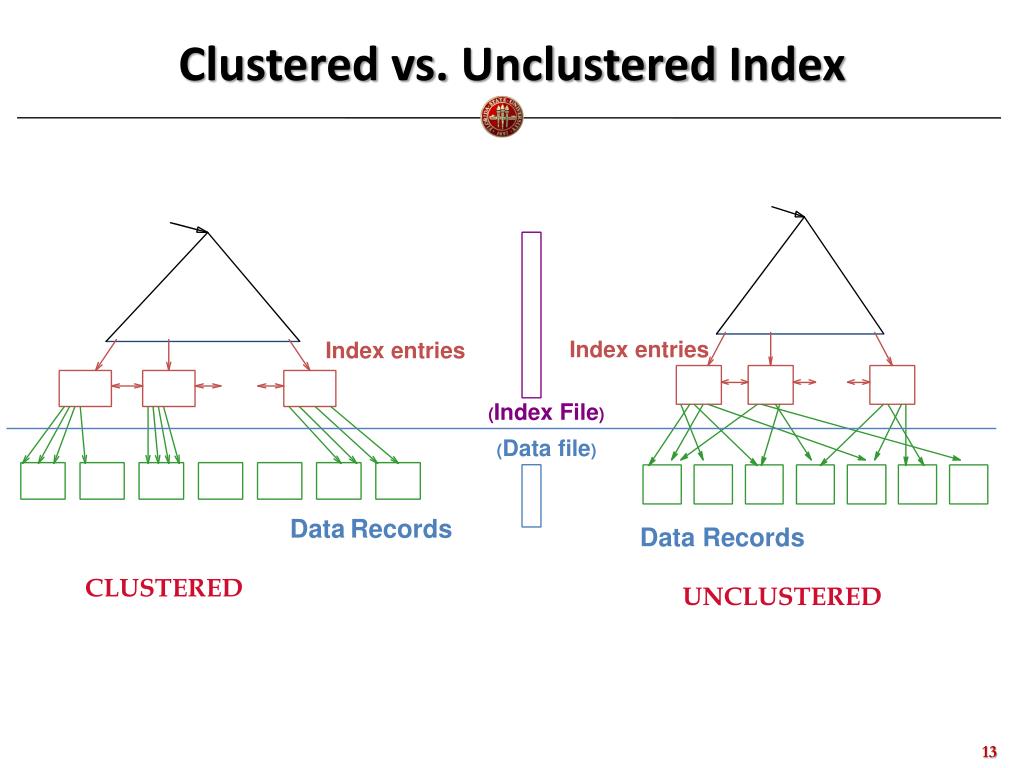 Clustered vs. Unclustered Index

Index entries

Index entries

(Index File)

(Data file)

Data Records

Data Records

CLUSTERED

UNCLUSTERED

13